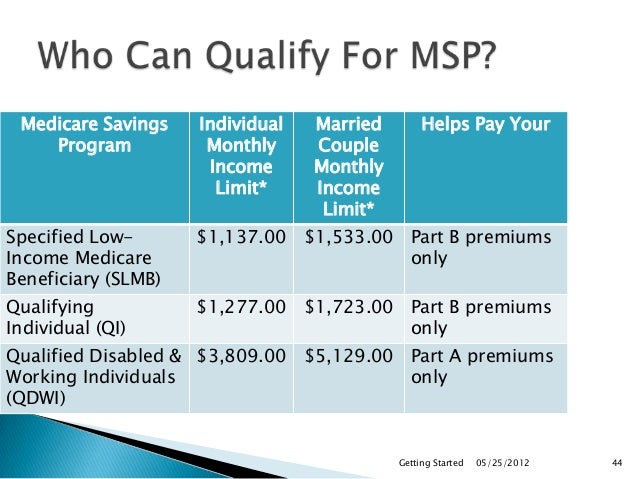 Who Can Qualify For MSP?

| Medicare Savings Program | Individual Monthly Income Limit* | Married Couple Monthly Income Limit* | Helps Pay Your |
|---|---|---|---|
| Specified Low-Income Medicare Beneficiary (SLMB) | \$1,137.00 | \$1,533.00 | Part B premiums only |
| Qualifying Individual (QI) | \$1,277.00 | \$1,723.00 | Part B premiums only |
| Qualified Disabled & Working Individuals (QDWI) | \$3,809.00 | \$5,129.00 | Part A premiums only |

Getting Started 05/25/2012 44